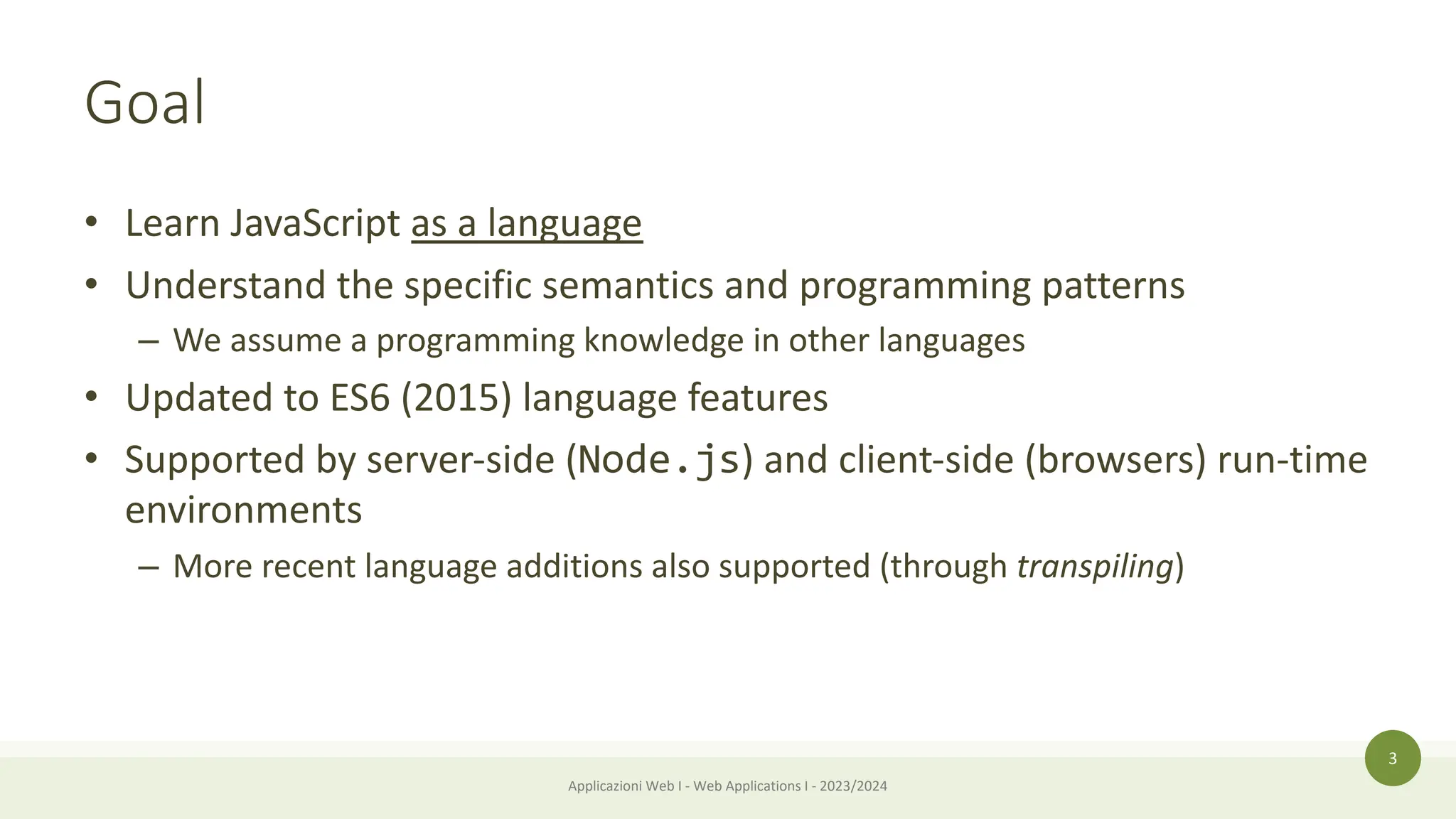 Goal

• Learn JavaScript as a language
• Understand the specific semantics and programming patterns
– We assume a programming knowledge in other languages
• Updated to ES6 (2015) language features
• Supported by server-side (Node.js) and client-side (browsers) run-time environments
– More recent language additions also supported (through transpiling)

3

Applicazioni Web I - Web Applications I - 2023/2024